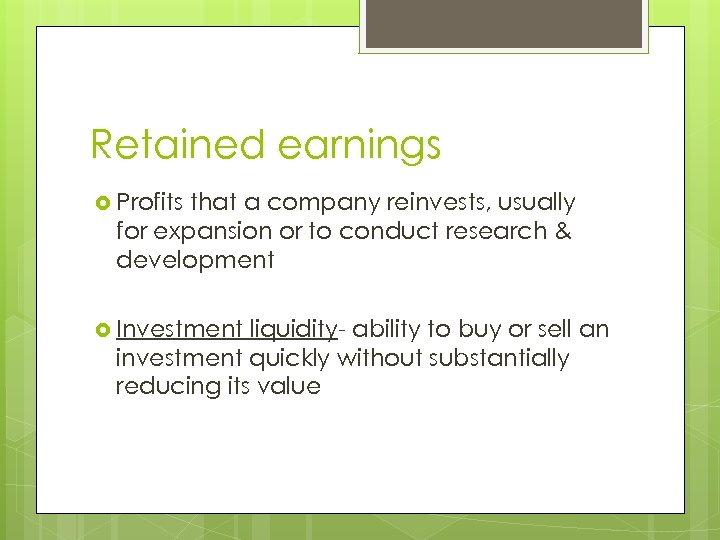 Retained earnings

Profits that a company reinvests, usually for expansion or to conduct research & development

Investment liquidity- ability to buy or sell an investment quickly without substantially reducing its value